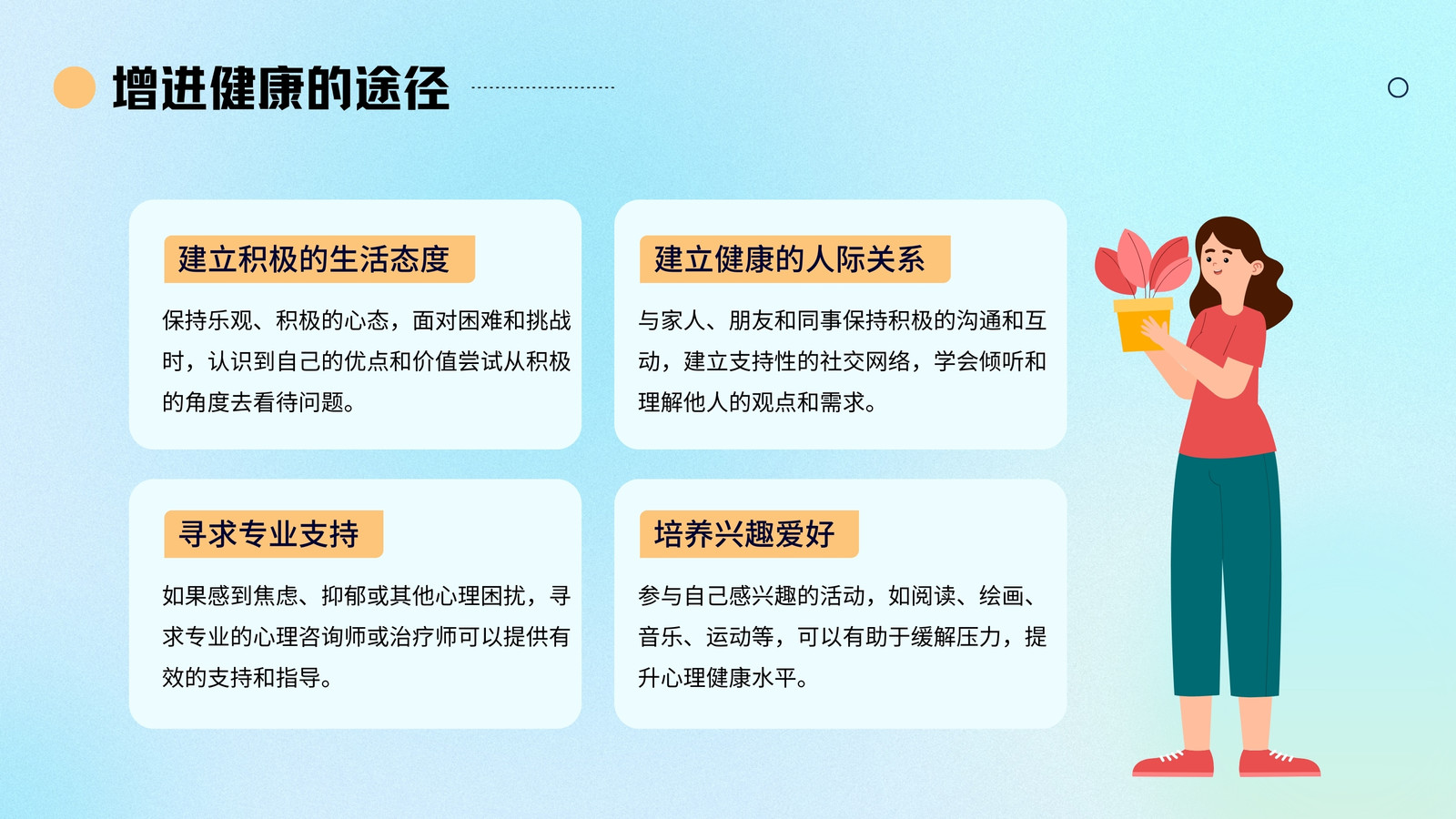 增进健康的途径

建立积极的生活态度

保持乐观、积极的心态，面对困难和挑战时，认识到自己的优点和价值尝试从积极的角度去看待问题。

建立健康的人际关系

与家人、朋友和同事保持积极的沟通和互动，建立支持性的社交网络，学会倾听和理解他人的观点和需求。

寻求专业支持

如果感到焦虑、抑郁或其他心理困扰，寻求专业的心理咨询师或治疗师可以提供有效的支持和指导。

培养兴趣爱好

参与自己感兴趣的活动，如阅读、绘画、音乐、运动等，可以有助于缓解压力，提升心理健康水平。